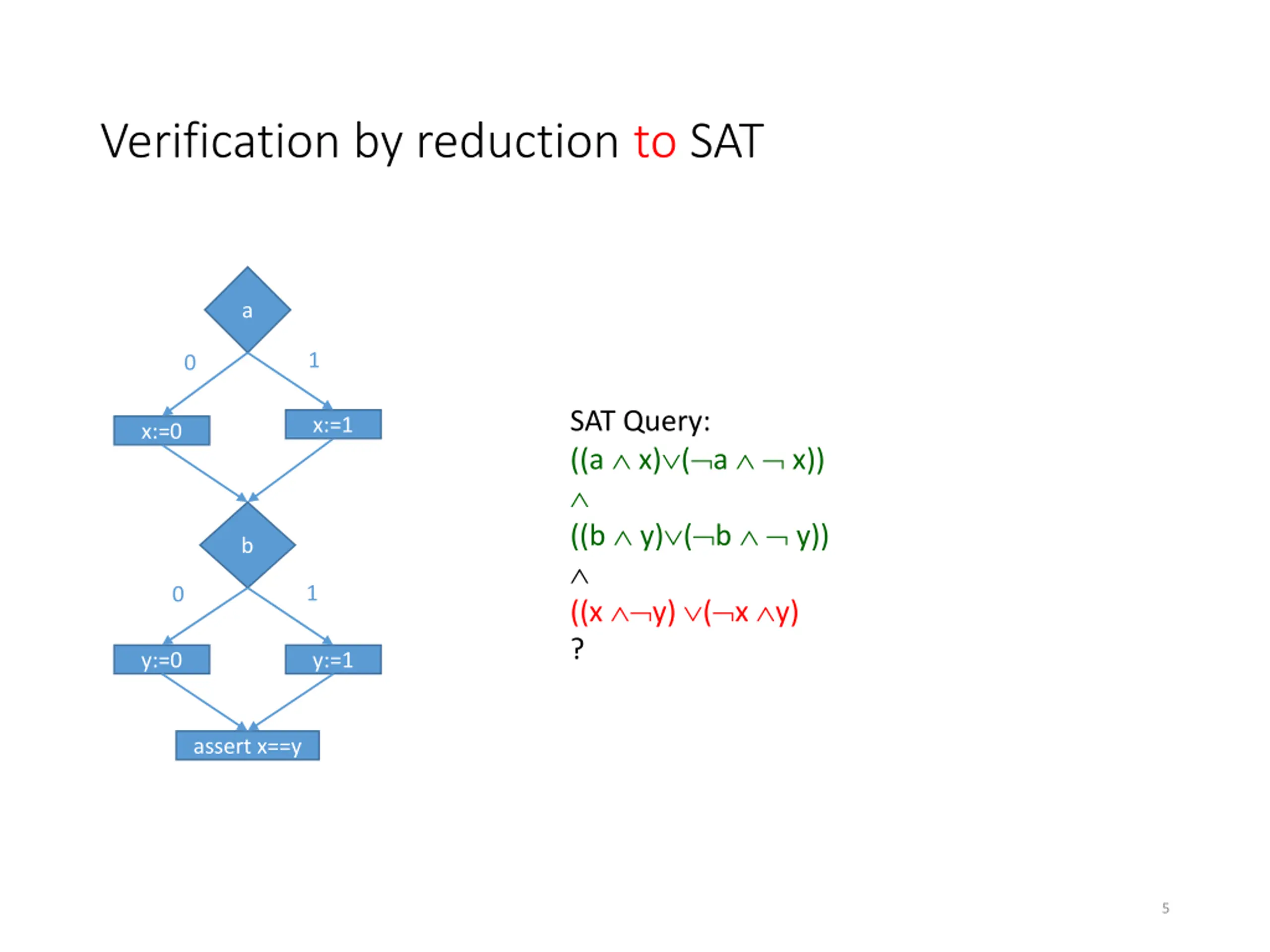 Verification by reduction to SAT

a

0

1

x:=0

x:=1

b

0

1

y:=0

y:=1

assert x==y

SAT Query:
$((a \wedge x) \vee (\neg a \wedge \neg x))$
$\wedge$
$((b \wedge y) \vee (\neg b \wedge \neg y))$
$\wedge$
$((x \wedge \neg y) \vee (\neg x \wedge y)$
?

5